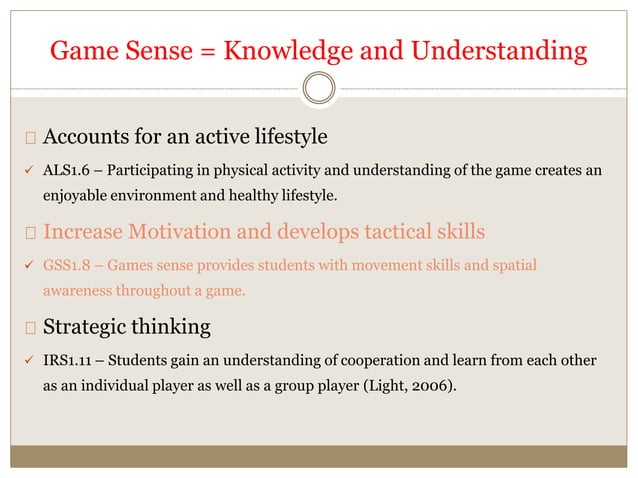 Game Sense = Knowledge and Understanding

Accounts for an active lifestyle

✓ ALS1.6 – Participating in physical activity and understanding of the game creates an enjoyable environment and healthy lifestyle.

Increase Motivation and develops tactical skills

✓ GSS1.8 – Games sense provides students with movement skills and spatial awareness throughout a game.

Strategic thinking

✓ IRS1.11 – Students gain an understanding of cooperation and learn from each other as an individual player as well as a group player (Light, 2006).